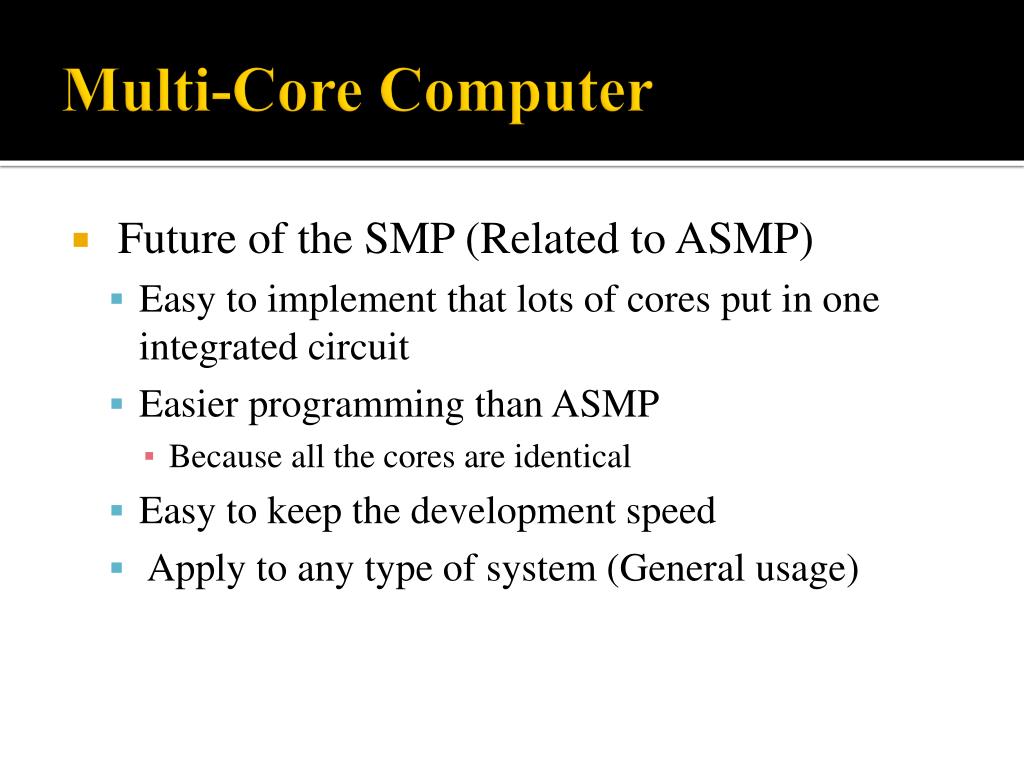 Multi-Core Computer

Future of the SMP (Related to ASMP)

Easy to implement that lots of cores put in one integrated circuit

Easier programming than ASMP

Because all the cores are identical

Easy to keep the development speed

Apply to any type of system (General usage)